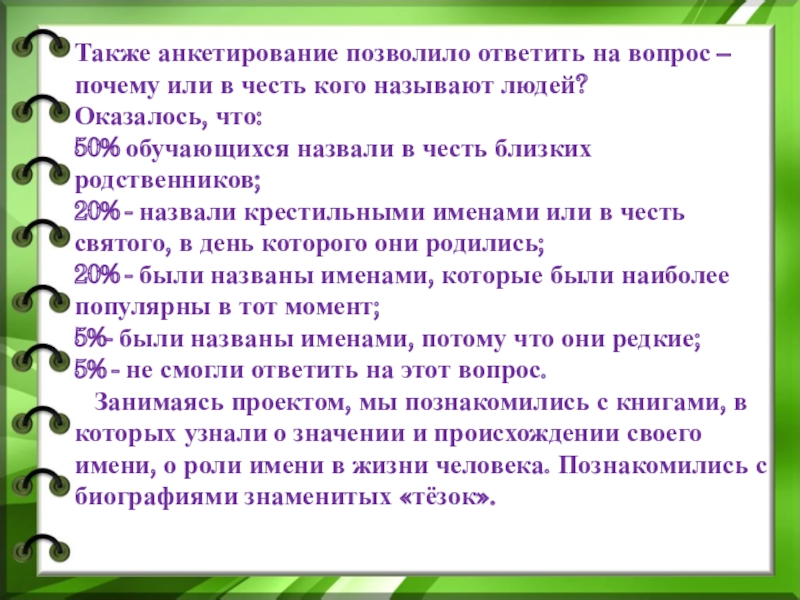 Также анкетирование позволило ответить на вопрос – почему или в честь кого называют людей?
Оказалось, что:
50% обучающихся назвали в честь близких родственников;
20% - назвали крестильными именами или в честь святого, в день которого они родились;
20% - были названы именами, которые были наиболее популярны в тот момент;
5%- были названы именами, потому что они редкие;
5% - не смогли ответить на этот вопрос.
Занимаясь проектом, мы познакомились с книгами, в которых узнали о значении и происхождении своего имени, о роли имени в жизни человека. Познакомились с биографиями знаменитых «тёзок».